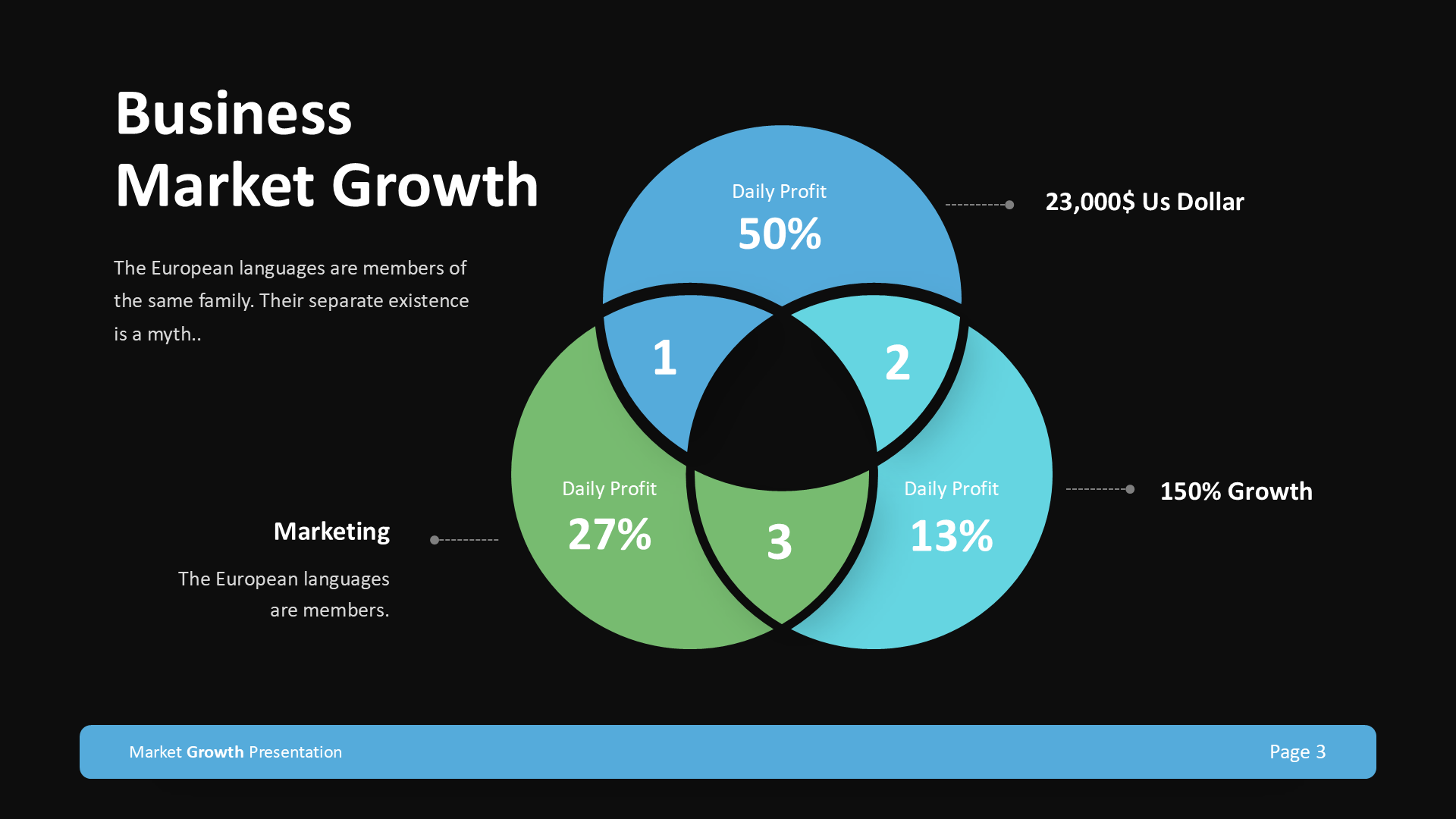 Business
Market Growth

The European languages are members of the same family. Their separate existence is a myth..

Daily Profit
50%

23,000$ Us Dollar

1

2

Daily Profit
27%

3

Daily Profit
13%

150% Growth

Marketing

The European languages are members.

Market Growth Presentation

Page 3